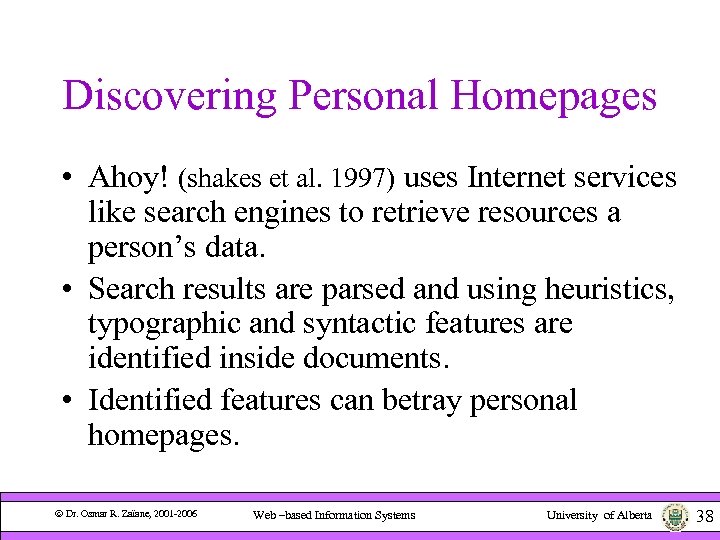 Discovering Personal Homepages

• Ahoy! (shakes et al. 1997) uses Internet services like search engines to retrieve resources a person's data.

• Search results are parsed and using heuristics, typographic and syntactic features are identified inside documents.

• Identified features can betray personal homepages.

© Dr. Osmar R. Zaïane, 2001-2006 Web –based Information Systems University of Alberta 38